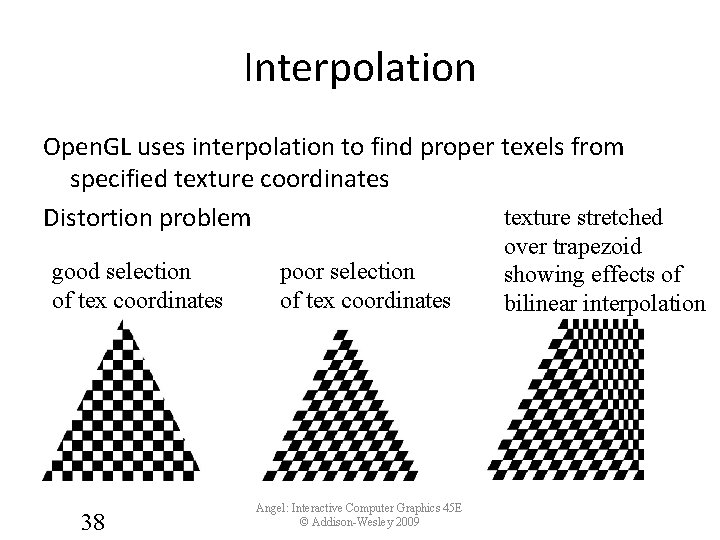 Interpolation

OpenGL uses interpolation to find proper texels from specified texture coordinates

Distortion problem

good selection of tex coordinates

poor selection of tex coordinates

texture stretched over trapezoid showing effects of bilinear interpolation

38

Angel: Interactive Computer Graphics 45E
© Addison-Wesley 2009